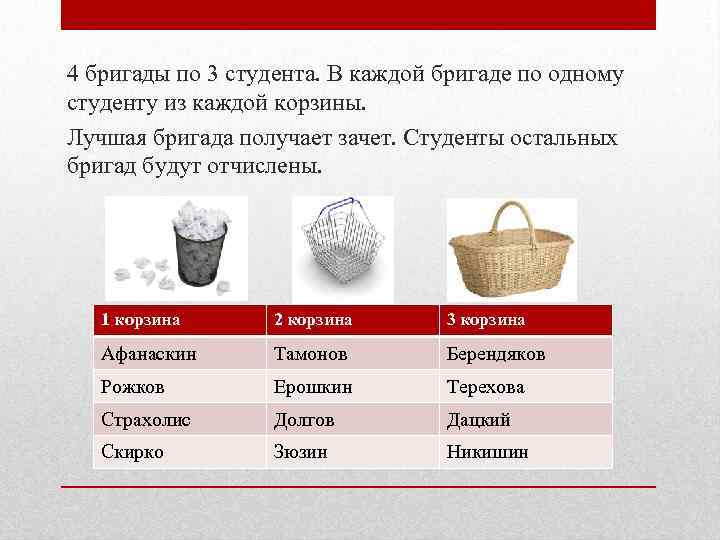 4 бригады по 3 студента. В каждой бригаде по одному студенту из каждой корзины.

Лучшая бригада получает зачет. Студенты остальных бригад будут отчислены.

| 1 корзина | 2 корзина | 3 корзина |
|---|---|---|
| Афанаскин | Тамонов | Берендяков |
| Рожков | Ерошкин | Терехова |
| Страхолис | Долгов | Дацкий |
| Скирко | Зюзин | Никишин |